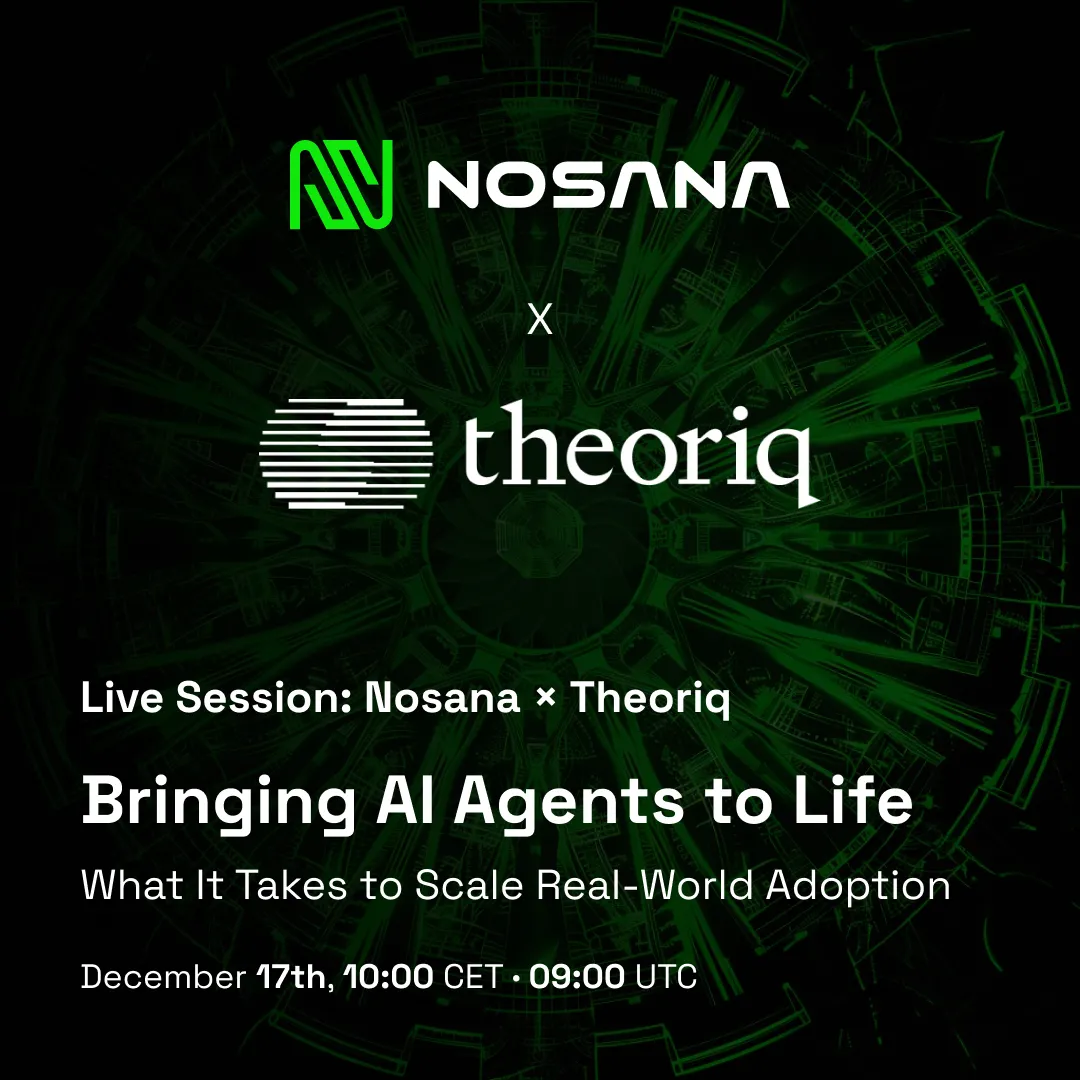 NOSANA

X

theoriq

Live Session: Nosana × Theoriq

Bringing AI Agents to Life

What It Takes to Scale Real-World Adoption

December 17th, 10:00 CET · 09:00 UTC